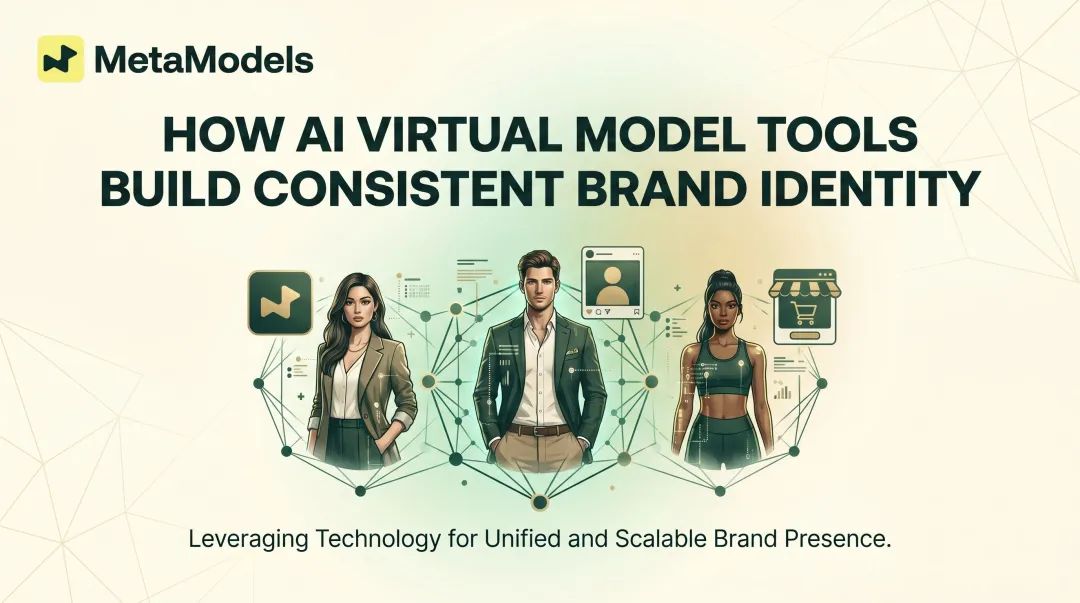 MetaModels

HOW AI VIRTUAL MODEL TOOLS BUILD CONSISTENT BRAND IDENTITY

Leveraging Technology for Unified and Scalable Brand Presence.